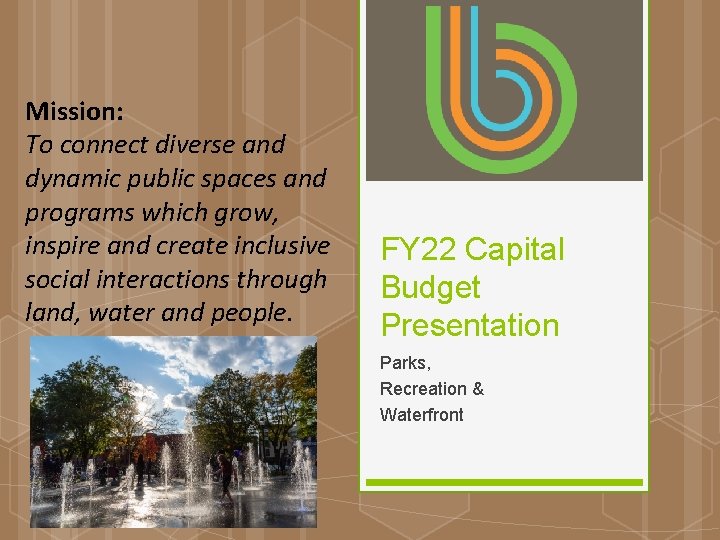 Mission:
To connect diverse and dynamic public spaces and programs which grow, inspire and create inclusive social interactions through land, water and people.

FY22 Capital Budget Presentation

Parks, Recreation & Waterfront